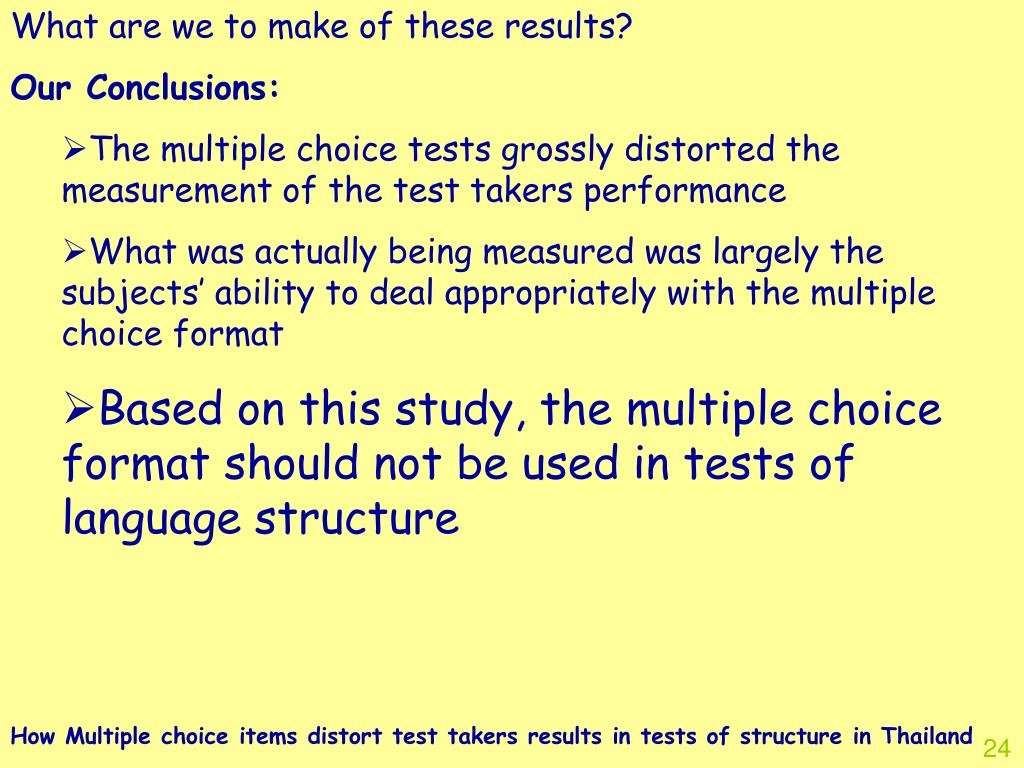 What are we to make of these results?

Our Conclusions:

➢The multiple choice tests grossly distorted the measurement of the test takers performance

➢What was actually being measured was largely the subjects' ability to deal appropriately with the multiple choice format

➢Based on this study, the multiple choice format should not be used in tests of language structure

How Multiple choice items distort test takers results in tests of structure in Thailand 24